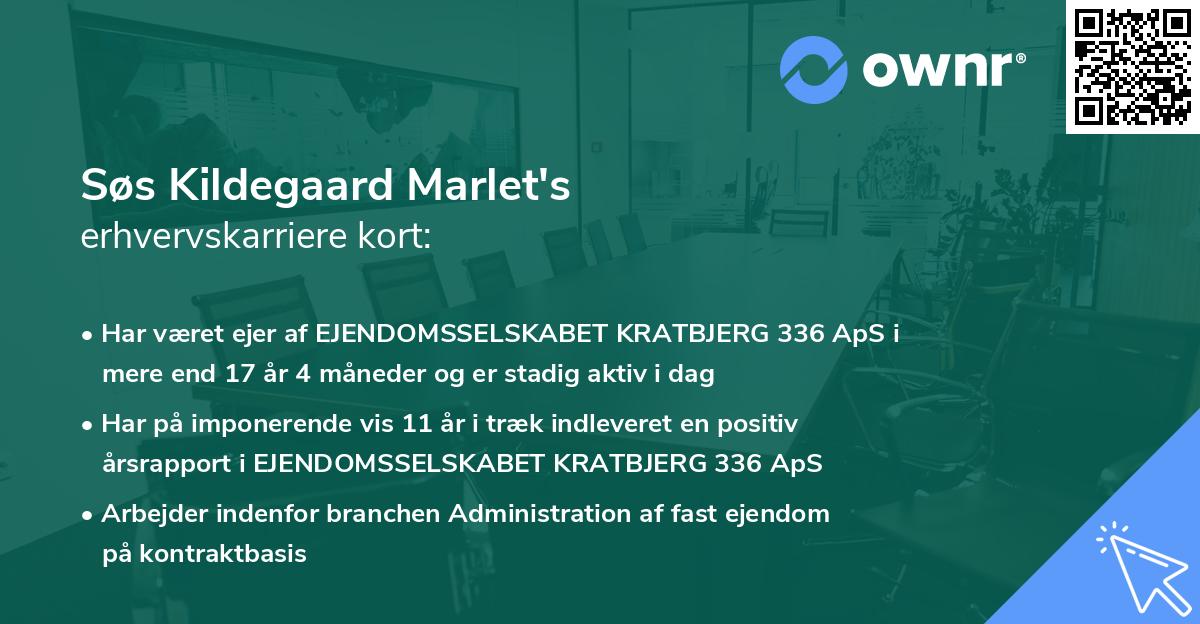 ownr®

Søs Kildegaard Marlet's
erhvervskarriere kort:

• Har været ejer af EJENDOMSSELSKABET KRATBJERG 336 ApS i mere end 17 år 4 måneder og er stadig aktiv i dag

• Har på imponerende vis 11 år i træk indleveret en positiv årsrapport i EJENDOMSSELSKABET KRATBJERG 336 ApS

• Arbejder indenfor branchen Administration af fast ejendom på kontraktbasis